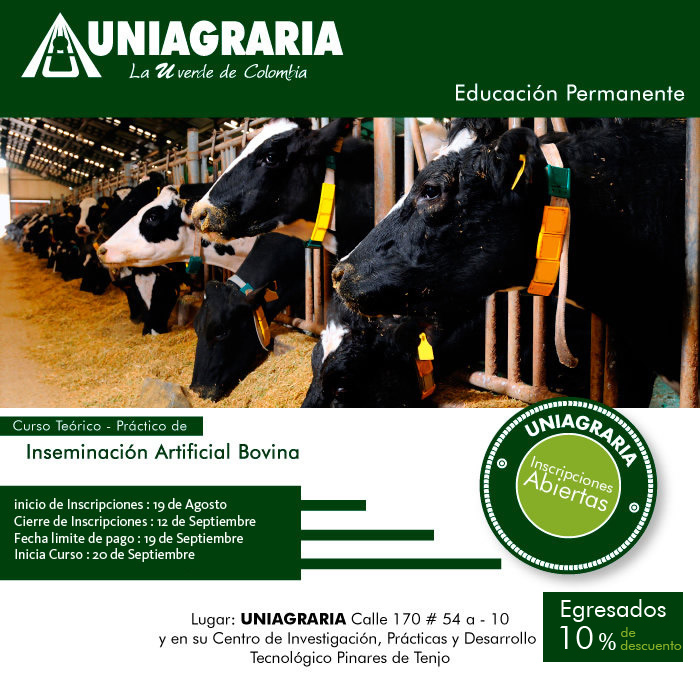 UNIAGRARIA
La U verde de Colombia

Educación Permanente

Curso Teórico - Práctico de

Inseminación Artificial Bovina

inicio de Inscripciones : 19 de Agosto
Cierre de Inscripciones : 12 de Septiembre
Fecha limite de pago : 19 de Septiembre
Inicia Curso : 20 de Septiembre

UNIAGRARIA
Inscripciones Abiertas

Lugar: UNIAGRARIA Calle 170 # 54 a - 10
y en su Centro de Investigación, Prácticas y Desarrollo Tecnológico Pinares de Tenjo

Egresados
10% de descuento